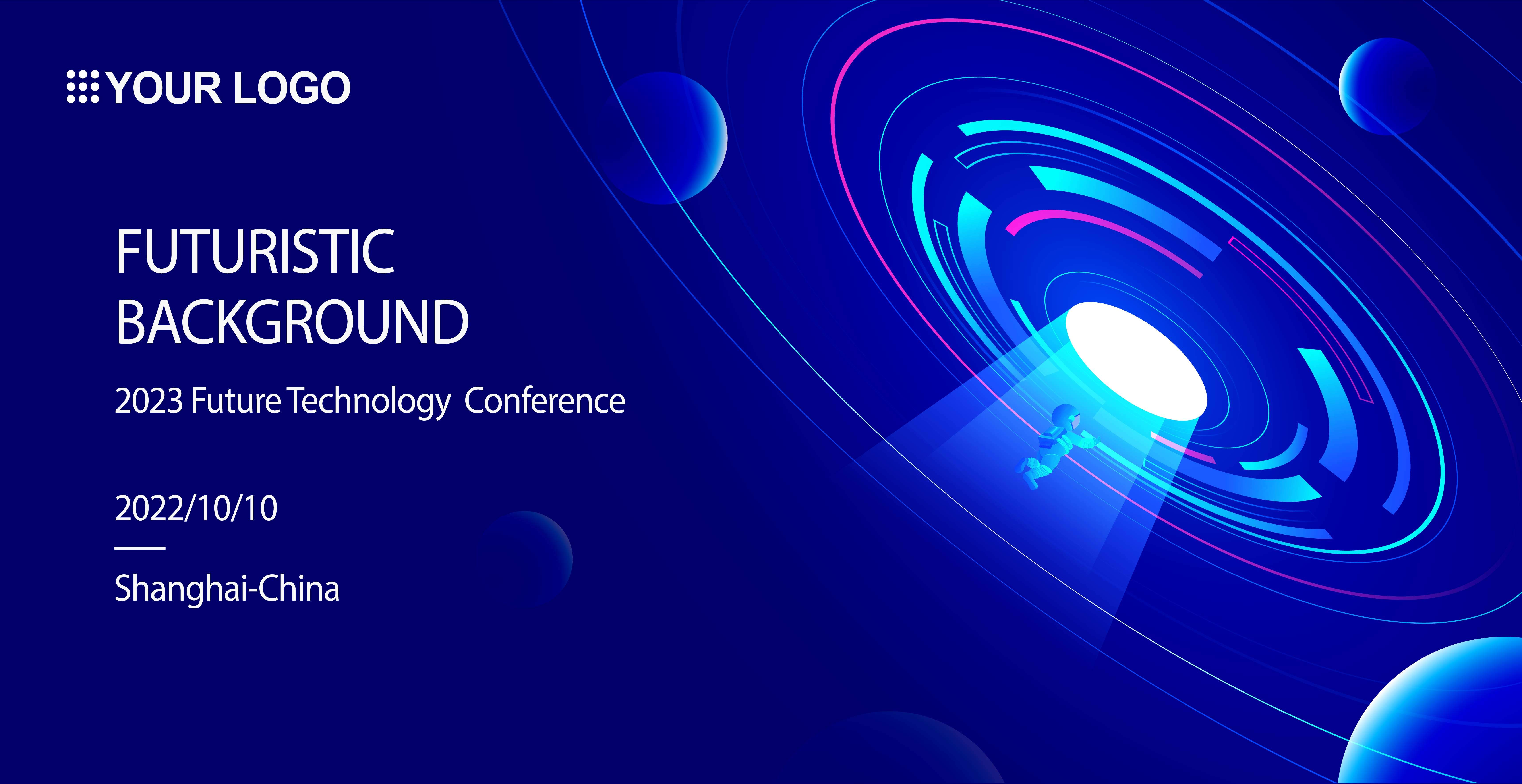 YOUR LOGO

FUTURISTIC BACKGROUND

2023 Future Technology Conference

2022/10/10

Shanghai-China